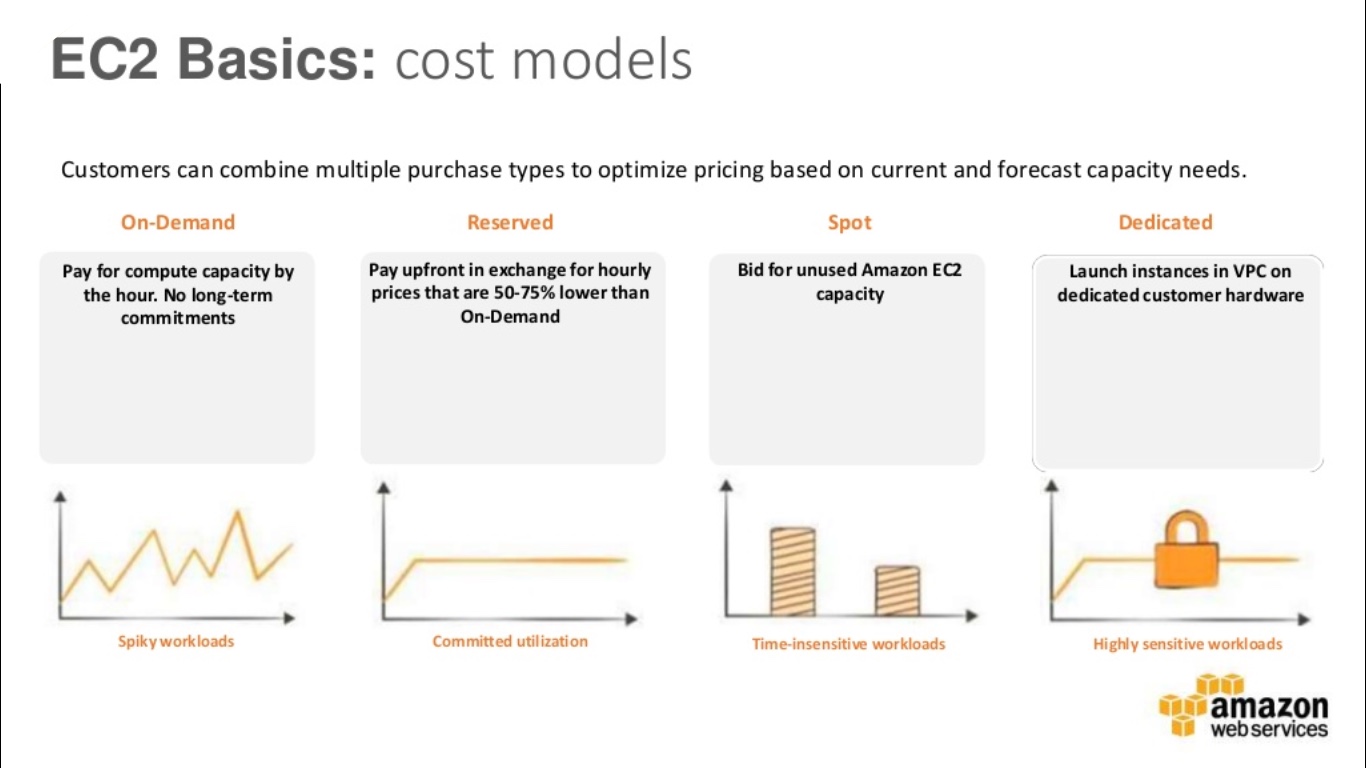 EC2 Basics: cost models

Customers can combine multiple purchase types to optimize pricing based on current and forecast capacity needs.

On-Demand

Pay for compute capacity by the hour. No long-term commitments

Spiky workloads

Reserved

Pay upfront in exchange for hourly prices that are 50-75% lower than On-Demand

Committed utilization

Spot

Bid for unused Amazon EC2 capacity

Time-insensitive workloads

Dedicated

Launch instances in VPC on dedicated customer hardware

Highly sensitive workloads

amazon web services